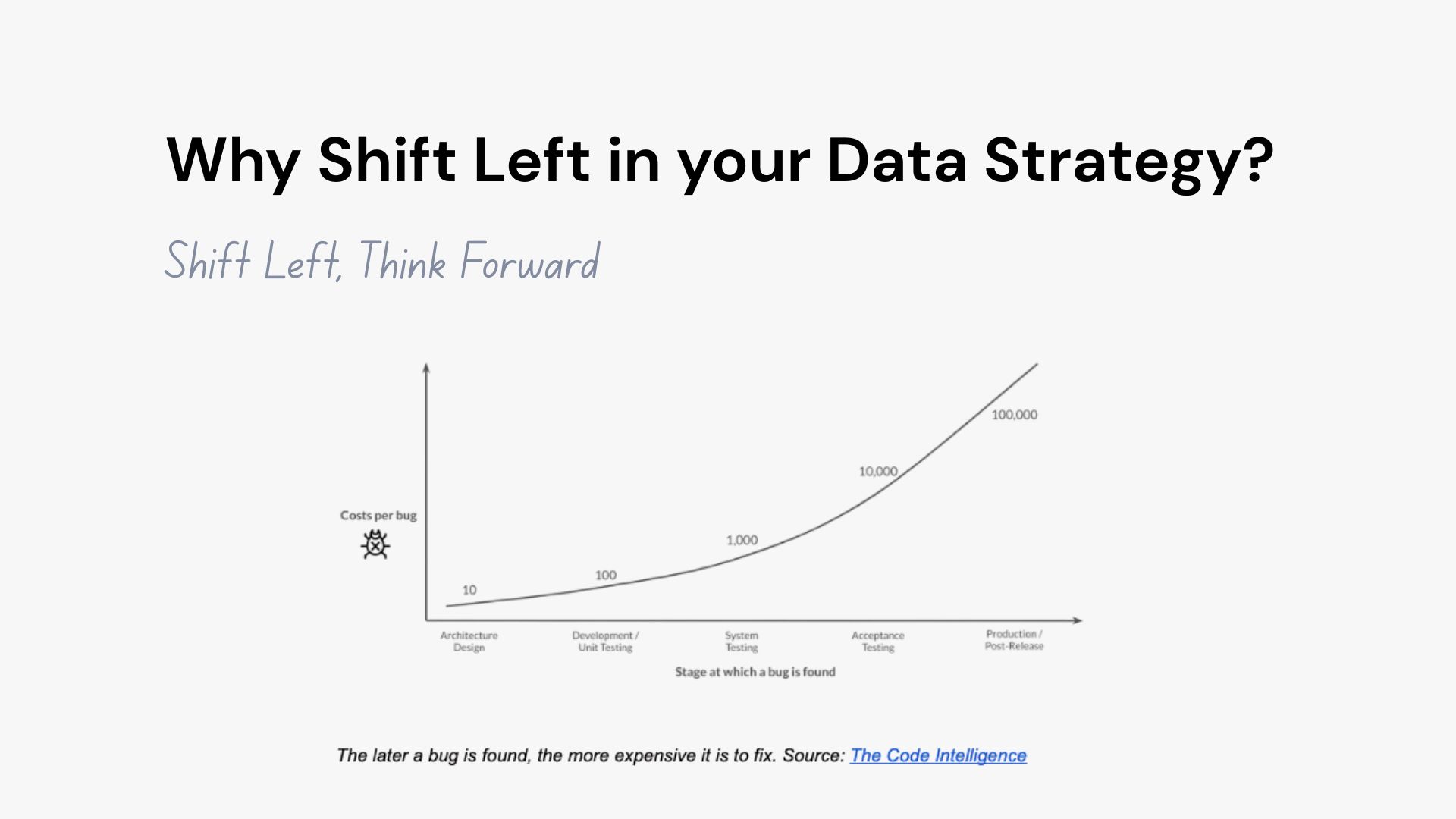 Why Shift Left in your Data Strategy?

Shift Left, Think Forward

Costs per bug

10

100

1,000

10,000

100,000

Architecture Design

Development / Unit Testing

System Testing

Acceptance Testing

Production / Post-Release

Stage at which a bug is found

The later a bug is found, the more expensive it is to fix. Source: The Code Intelligence